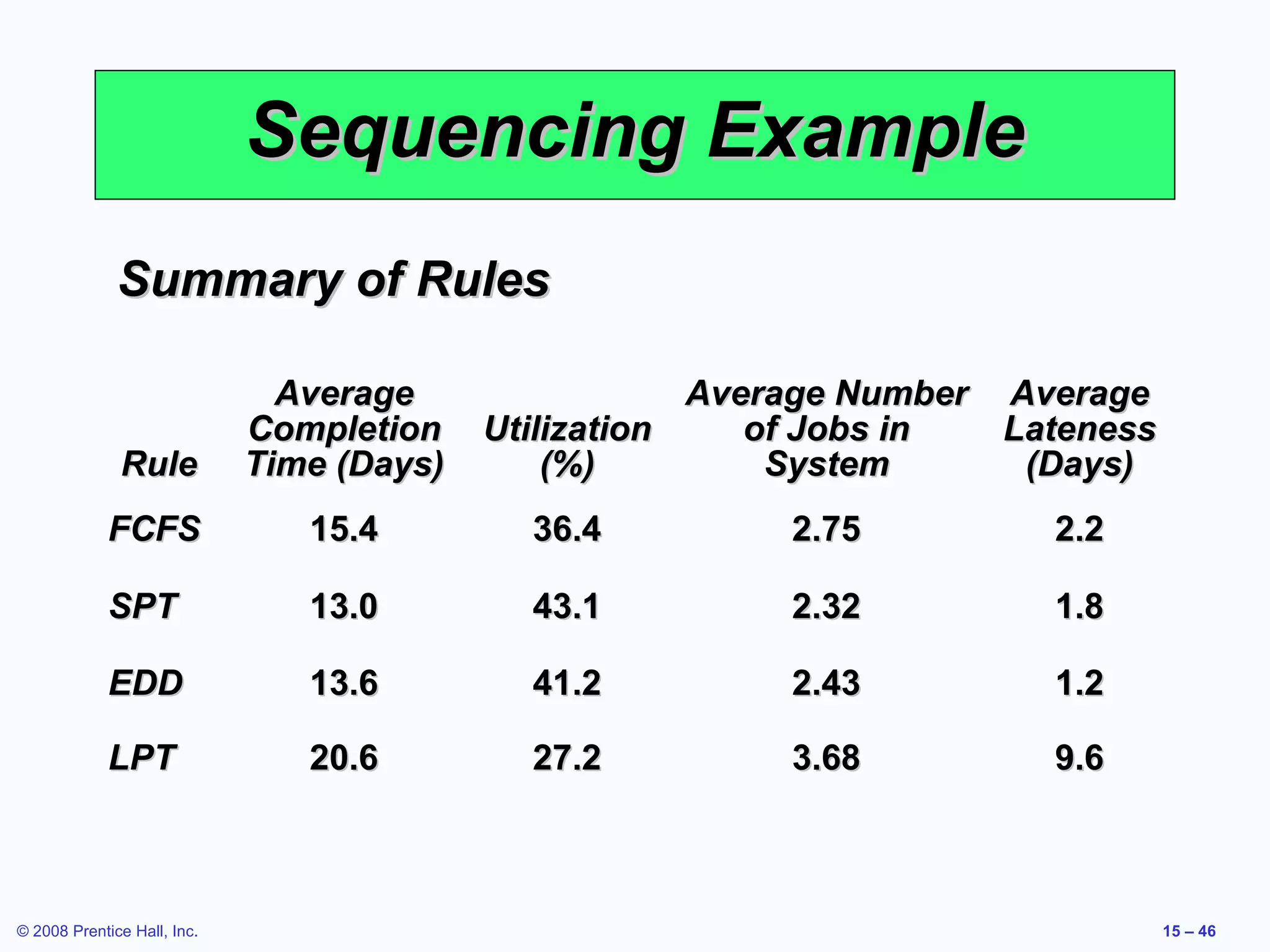 Sequencing Example

Summary of Rules

| Rule | Average Completion Time (Days) | Utilization (%) | Average Number of Jobs in System | Average Lateness (Days) |
|---|---|---|---|---|
| FCFS | 15.4 | 36.4 | 2.75 | 2.2 |
| SPT | 13.0 | 43.1 | 2.32 | 1.8 |
| EDD | 13.6 | 41.2 | 2.43 | 1.2 |
| LPT | 20.6 | 27.2 | 3.68 | 9.6 |

© 2008 Prentice Hall, Inc.

15 – 46